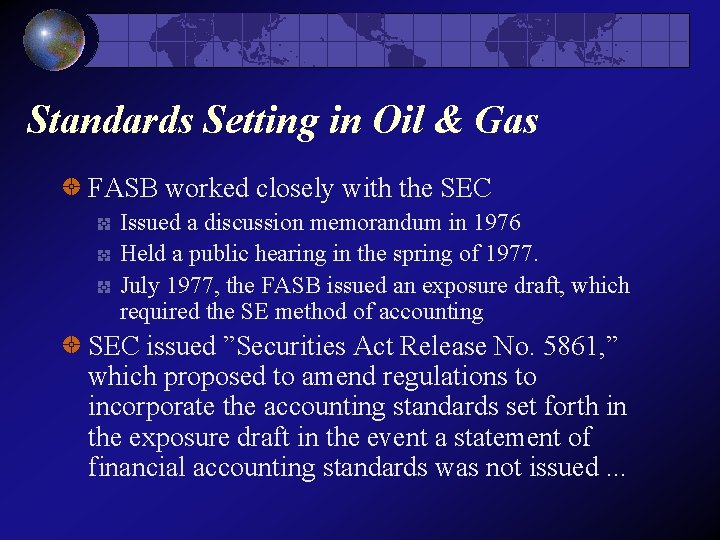 Standards Setting in Oil & Gas

FASB worked closely with the SEC

Issued a discussion memorandum in 1976

Held a public hearing in the spring of 1977.

July 1977, the FASB issued an exposure draft, which required the SE method of accounting

SEC issued ”Securities Act Release No. 5861,” which proposed to amend regulations to incorporate the accounting standards set forth in the exposure draft in the event a statement of financial accounting standards was not issued ...